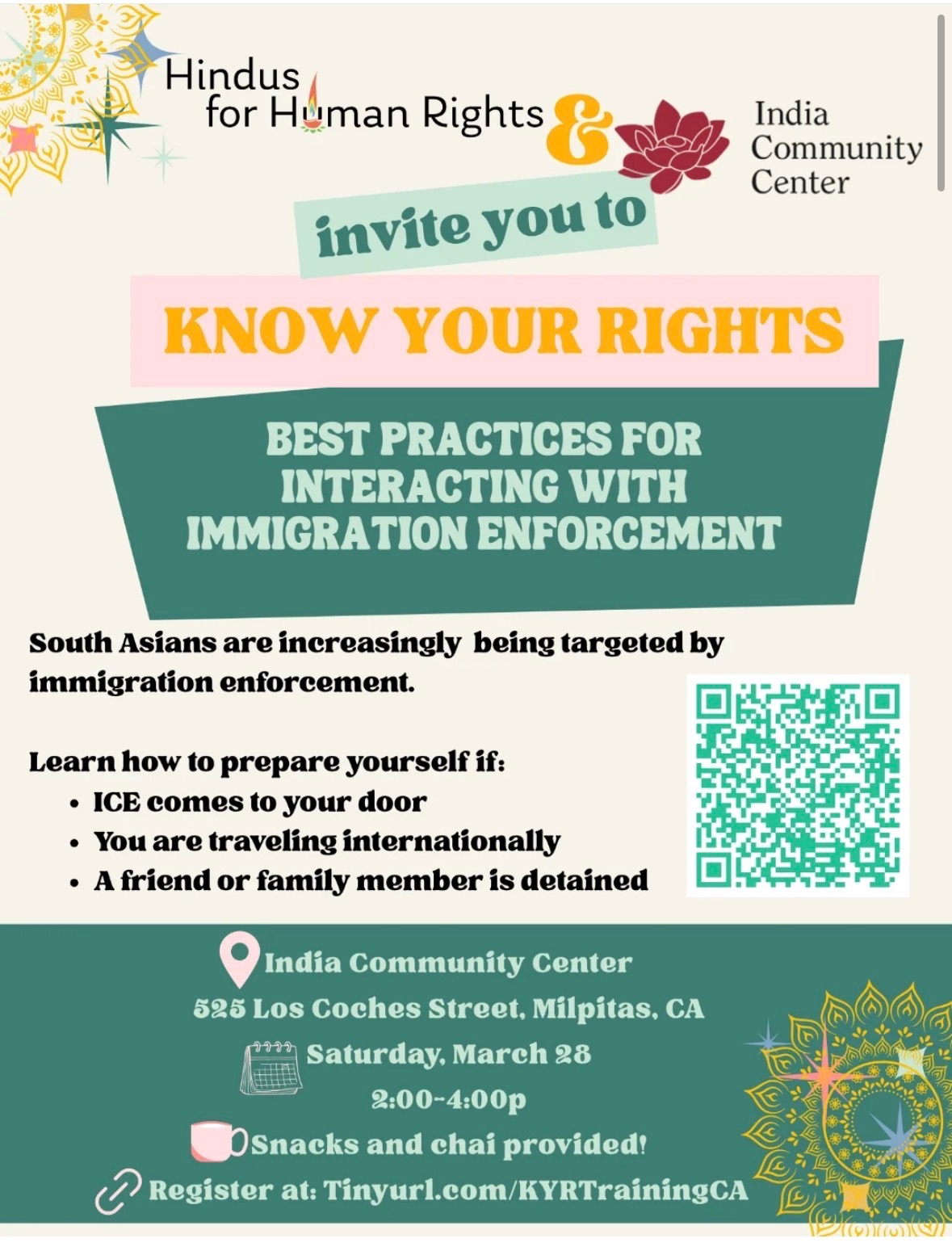 Hindus for Human Rights & India Community Center

invite you to

KNOW YOUR RIGHTS

BEST PRACTICES FOR INTERACTING WITH IMMIGRATION ENFORCEMENT

South Asians are increasingly being targeted by immigration enforcement.

Learn how to prepare yourself if:
• ICE comes to your door
• You are traveling internationally
• A friend or family member is detained

India Community Center
525 Los Coches Street, Milpitas, CA
Saturday, March 28
2:00-4:00p
Snacks and chai provided!
Register at: Tinyurl.com/KYRTrainingCA